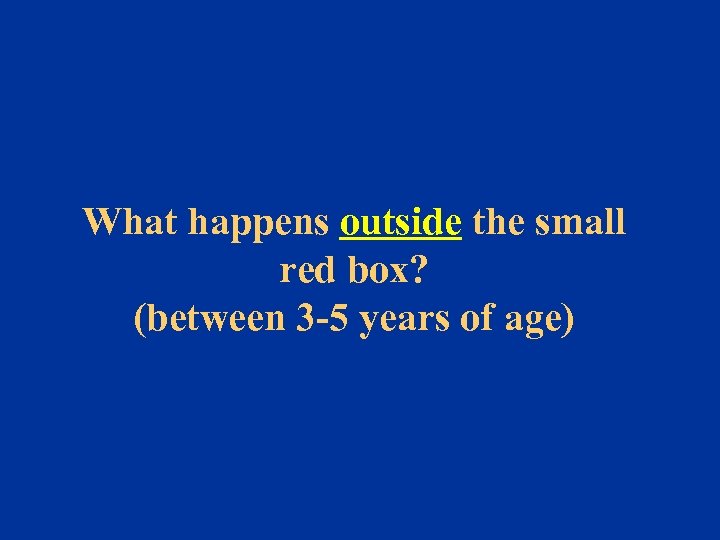 What happens outside the small red box?
(between 3-5 years of age)